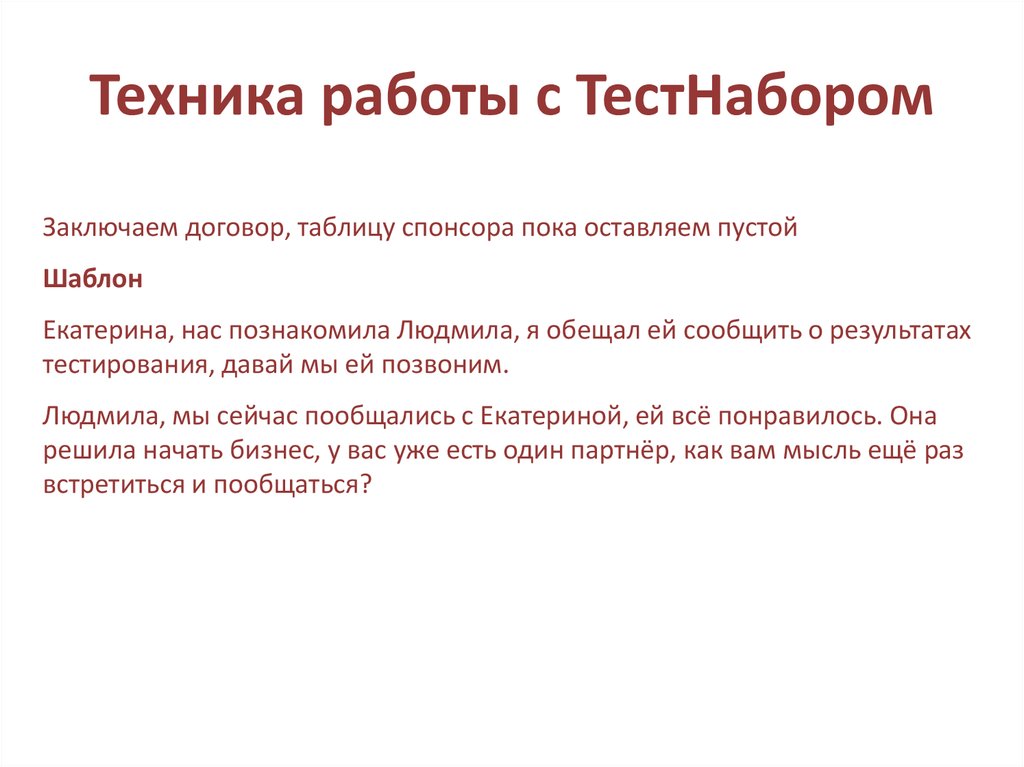 Техника работы с ТестНабором

Заключаем договор, таблицу спонсора пока оставляем пустой

Шаблон

Екатерина, нас познакомила Людмила, я обещал ей сообщить о результатах тестирования, давай мы ей позвоним.

Людмила, мы сейчас пообщались с Екатериной, ей всё понравилось. Она решила начать бизнес, у вас уже есть один партнёр, как вам мысль ещё раз встретиться и пообщаться?